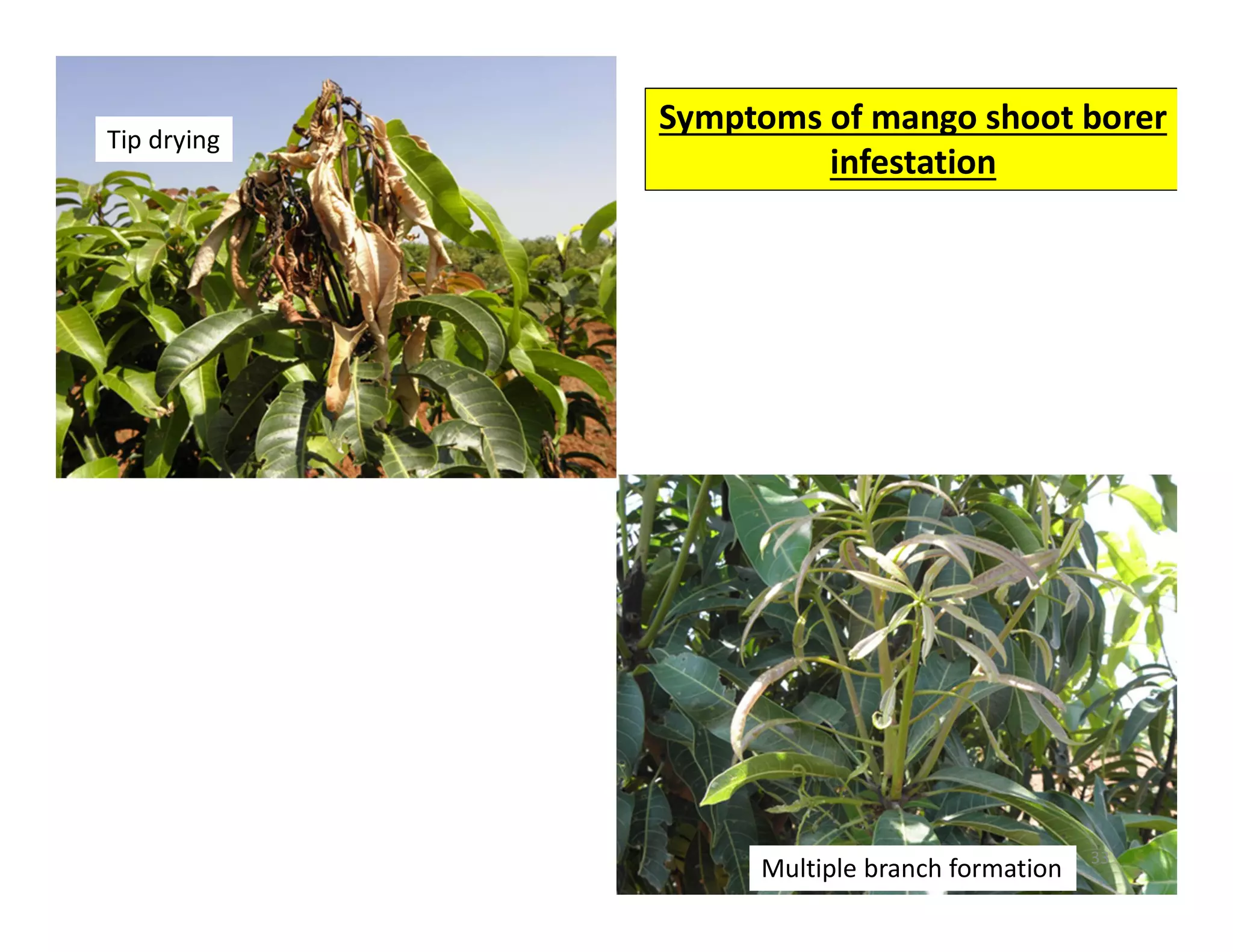 Tip drying

Symptoms of mango shoot borer infestation

Multiple branch formation

33